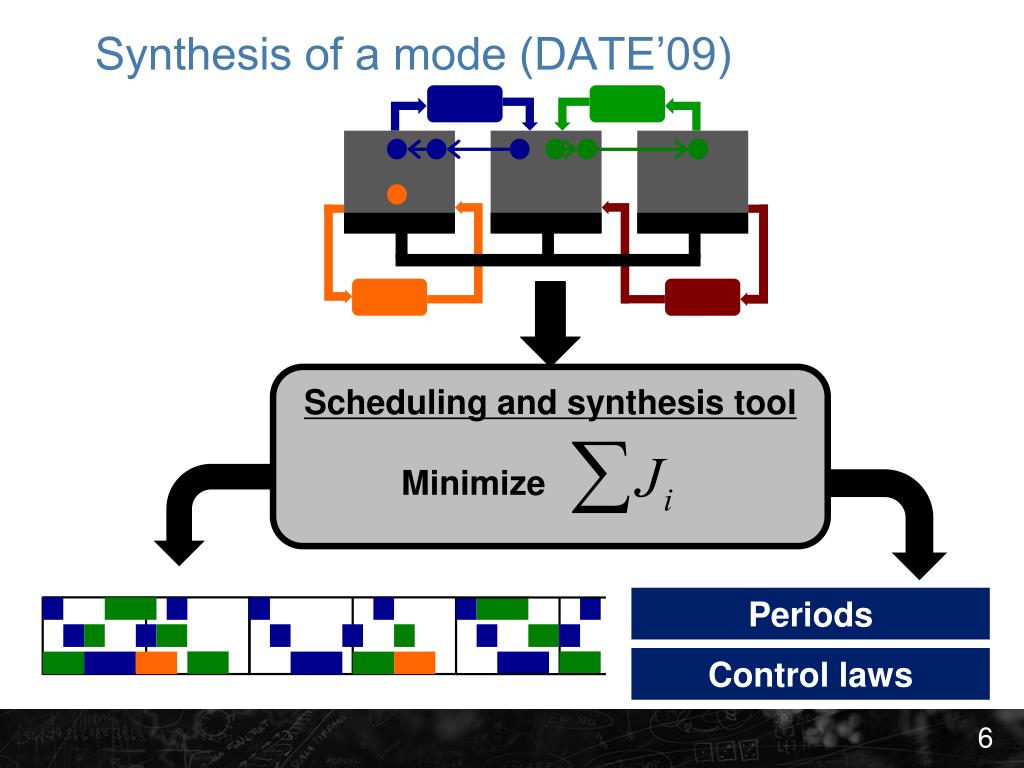 Synthesis of a mode (DATE’09)

Scheduling and synthesis tool

Minimize $\sum J_i$

Periods

Control laws

6